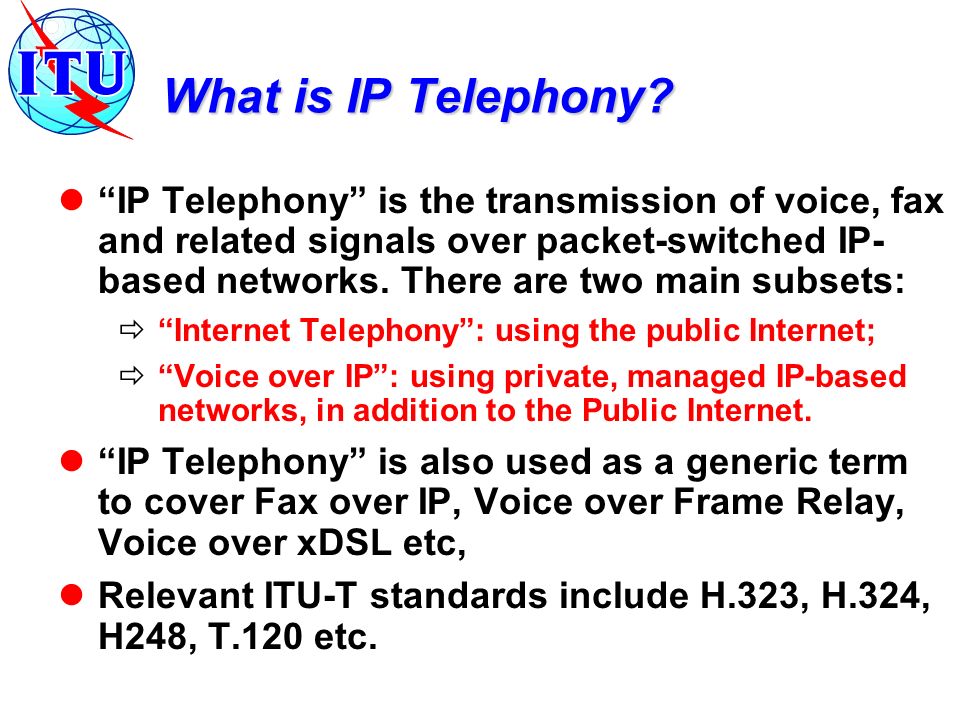 ITU

What is IP Telephony?

● “IP Telephony” is the transmission of voice, fax and related signals over packet-switched IP-based networks. There are two main subsets:

⇨ “Internet Telephony”: using the public Internet;

⇨ “Voice over IP”: using private, managed IP-based networks, in addition to the Public Internet.

● “IP Telephony” is also used as a generic term to cover Fax over IP, Voice over Frame Relay, Voice over xDSL etc,

● Relevant ITU-T standards include H.323, H.324, H248, T.120 etc.